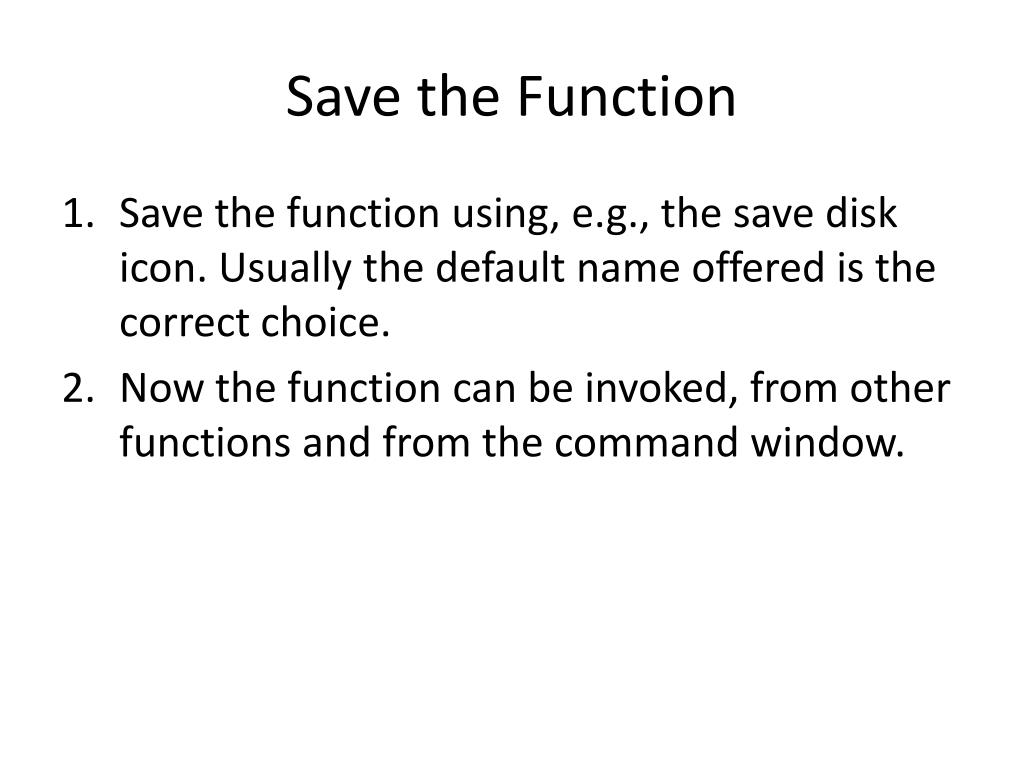 Save the Function

1. Save the function using, e.g., the save disk icon. Usually the default name offered is the correct choice.
2. Now the function can be invoked, from other functions and from the command window.